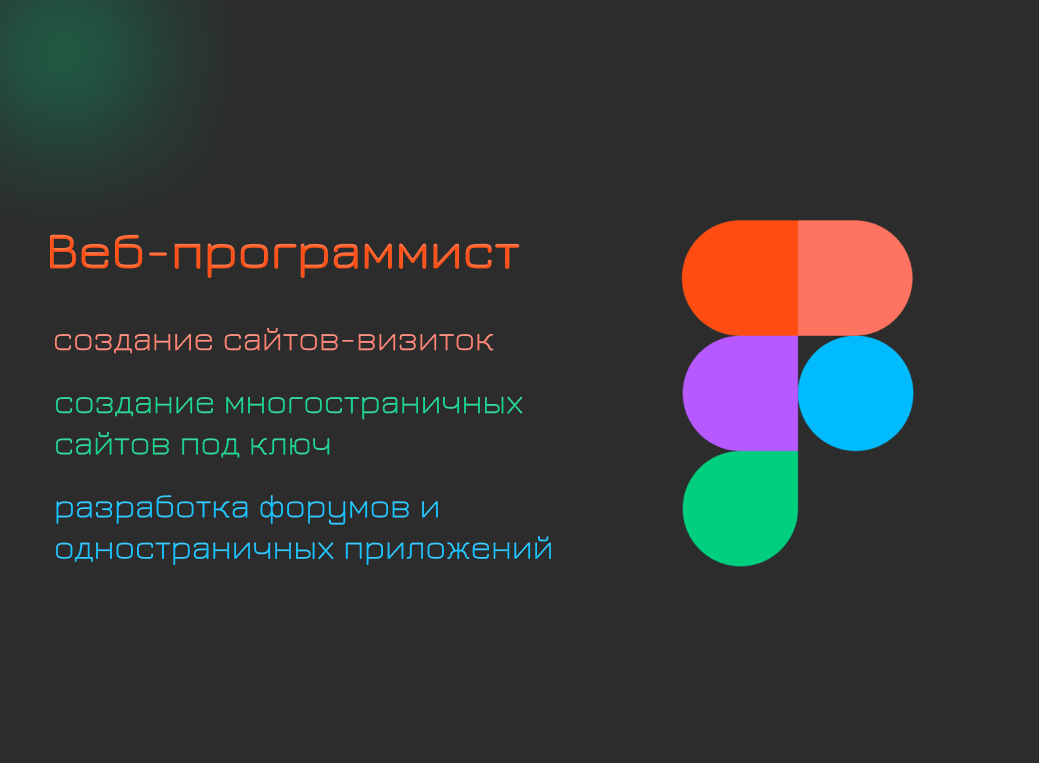 Веб-программист

создание сайтов-визиток

создание многостраничных сайтов под ключ

разработка форумов и одностраничных приложений